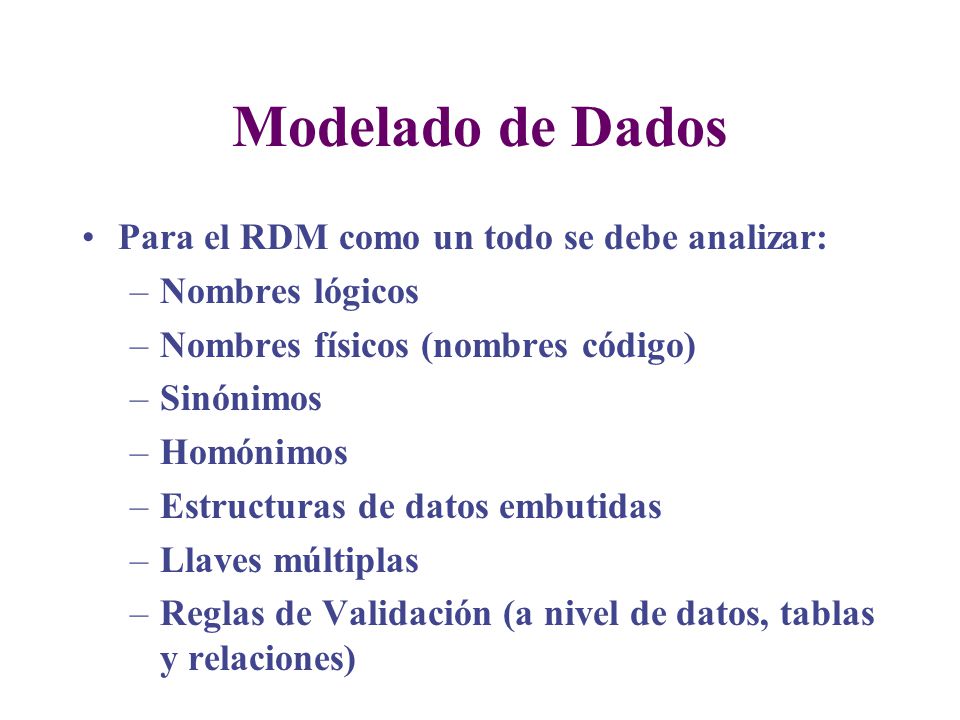 Modelado de Dados

• Para el RDM como un todo se debe analizar:
– Nombres lógicos
– Nombres físicos (nombres código)
– Sinónimos
– Homónimos
– Estructuras de datos embutidas
– Llaves múltiplas
– Reglas de Validación (a nivel de datos, tablas y relaciones)